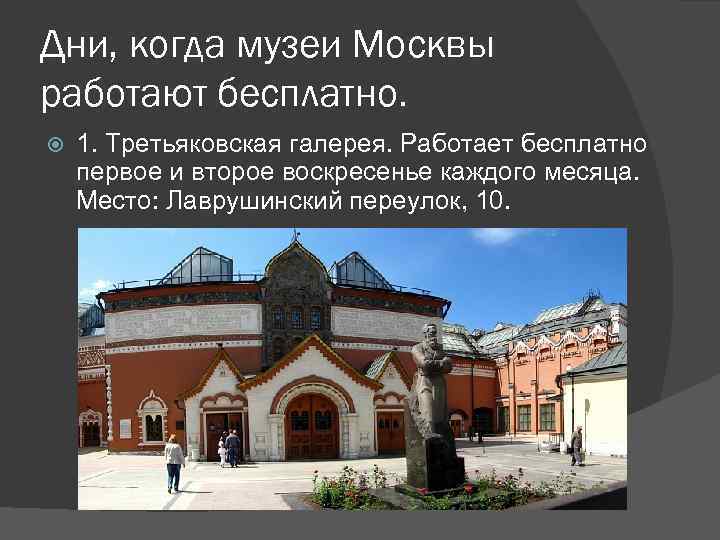 Дни, когда музеи Москвы работают бесплатно.

1. Третьяковская галерея. Работает бесплатно первое и второе воскресенье каждого месяца. Место: Лаврушинский переулок, 10.